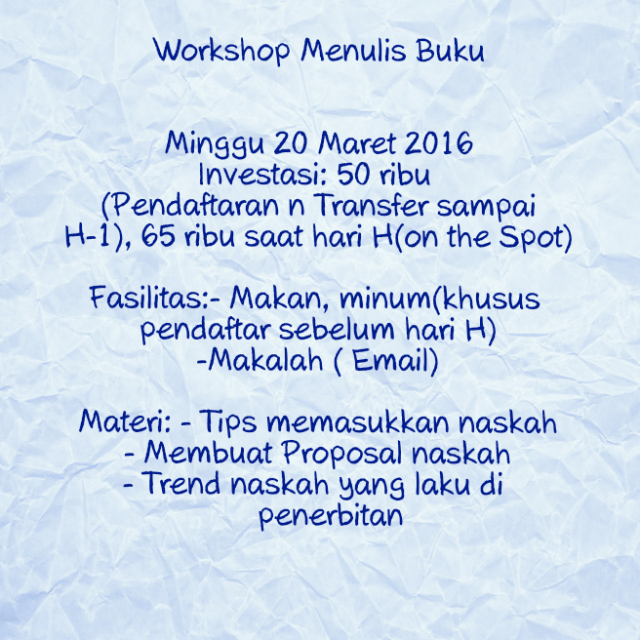 Workshop Menulis Buku

Minggu 20 Maret 2016
Investasi: 50 ribu
(Pendaftaran n Transfer sampai H-1), 65 ribu saat hari H(on the Spot)

Fasilitas:- Makan, minum(khusus pendaftar sebelum hari H)
-Makalah ( Email)

Materi: - Tips memasukkan naskah
- Membuat Proposal naskah
- Trend naskah yang laku di penerbitan